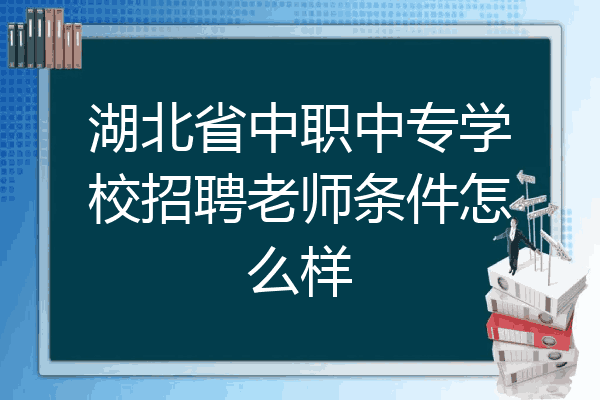 湖北省中职中专学校招聘老师条件怎么样